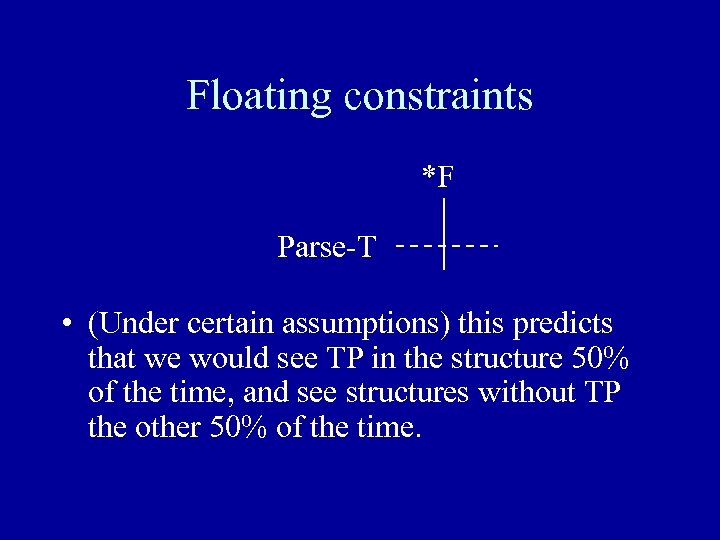 Floating constraints

*F

Parse-T

• (Under certain assumptions) this predicts that we would see TP in the structure 50% of the time, and see structures without TP the other 50% of the time.